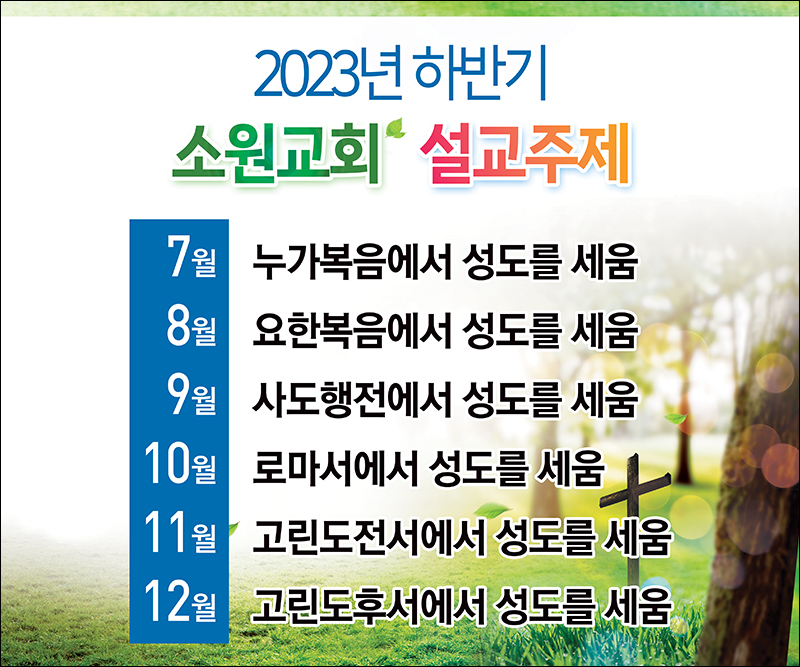 2023년 하반기
소원교회 설교주제

7월 누가복음에서 성도를 세움
8월 요한복음에서 성도를 세움
9월 사도행전에서 성도를 세움
10월 로마서에서 성도를 세움
11월 고린도전서에서 성도를 세움
12월 고린도후서에서 성도를 세움